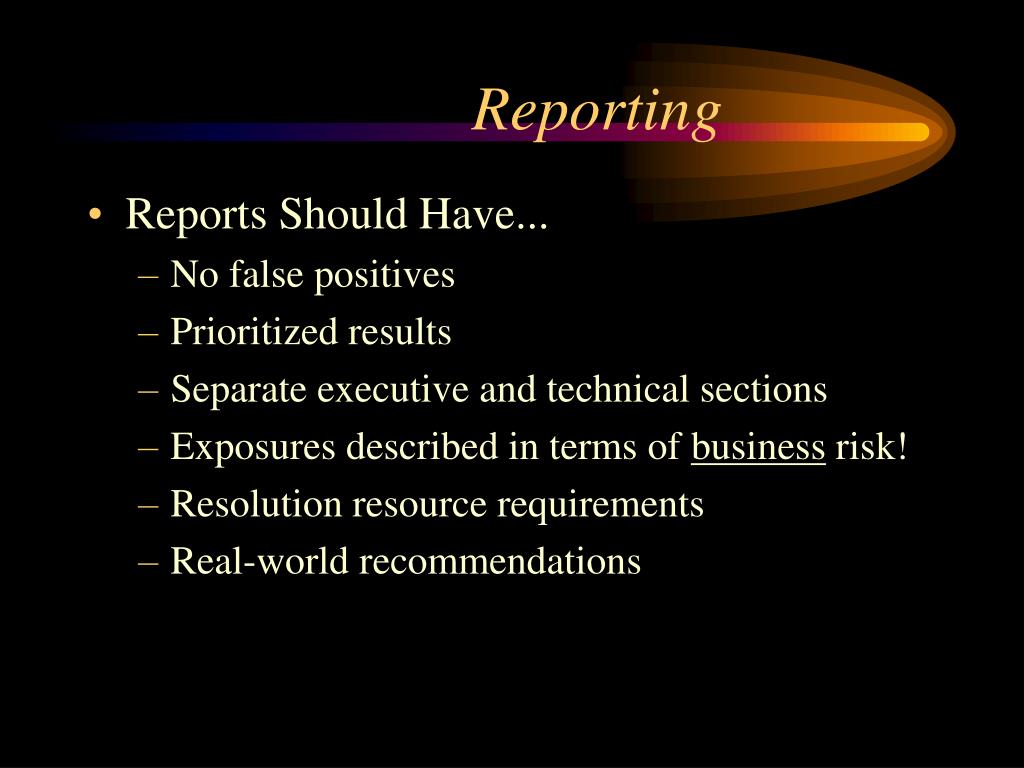 Reporting

• Reports Should Have...
– No false positives
– Prioritized results
– Separate executive and technical sections
– Exposures described in terms of business risk!
– Resolution resource requirements
– Real-world recommendations